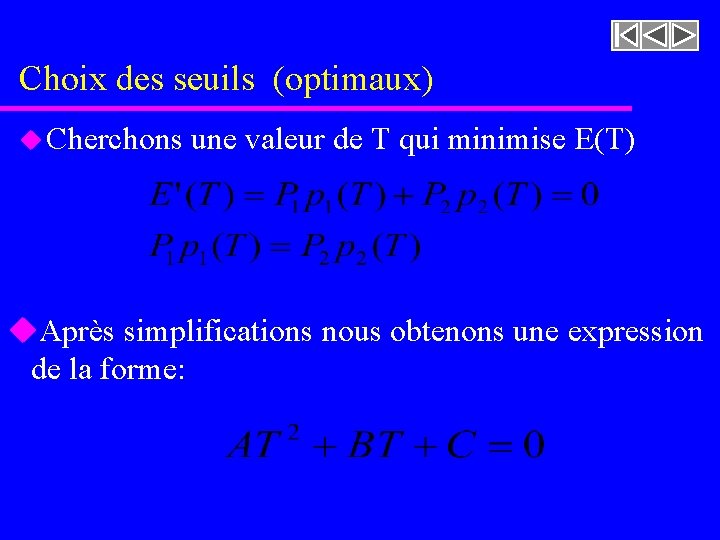 Choix des seuils (optimaux)

Cherchons une valeur de T qui minimise E(T)

$E'(T) = P_1 p_1(T) + P_2 p_2(T) = 0$

$P_1 p_1(T) = P_2 p_2(T)$

Après simplifications nous obtenons une expression de la forme:

$AT^2 + BT + C = 0$